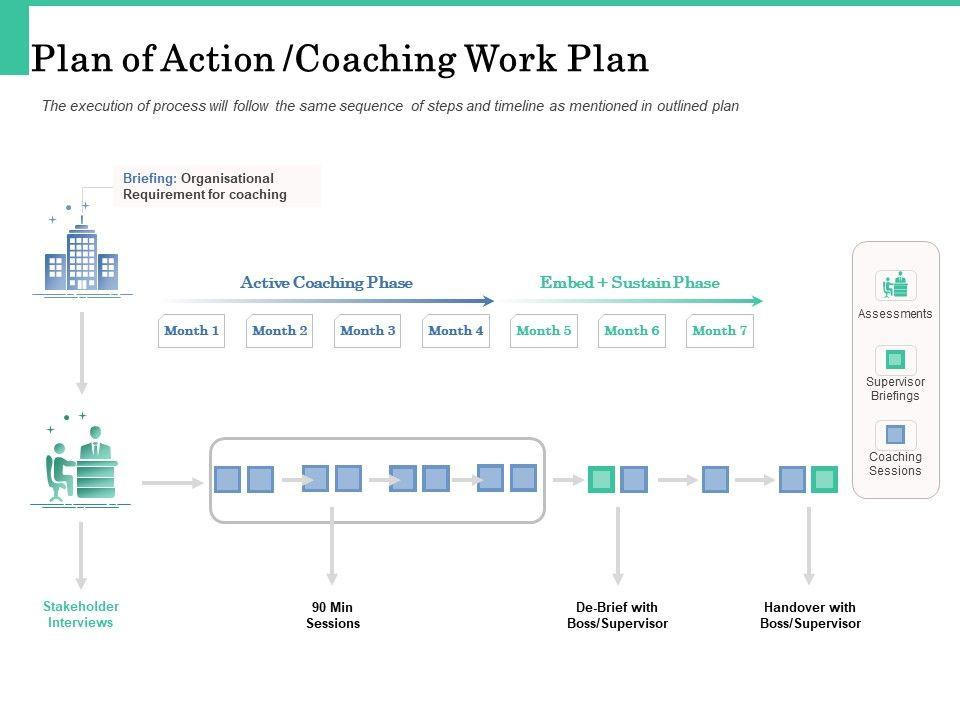 Plan of Action /Coaching Work Plan

The execution of process will follow the same sequence of steps and timeline as mentioned in outlined plan

Briefing: Organisational Requirement for coaching

Active Coaching Phase

Embed + Sustain Phase

Month 1

Month 2

Month 3

Month 4

Month 5

Month 6

Month 7

Assessments

Supervisor Briefings

Coaching Sessions

Stakeholder Interviews

90 Min Sessions

De-Brief with Boss/Supervisor

Handover with Boss/Supervisor